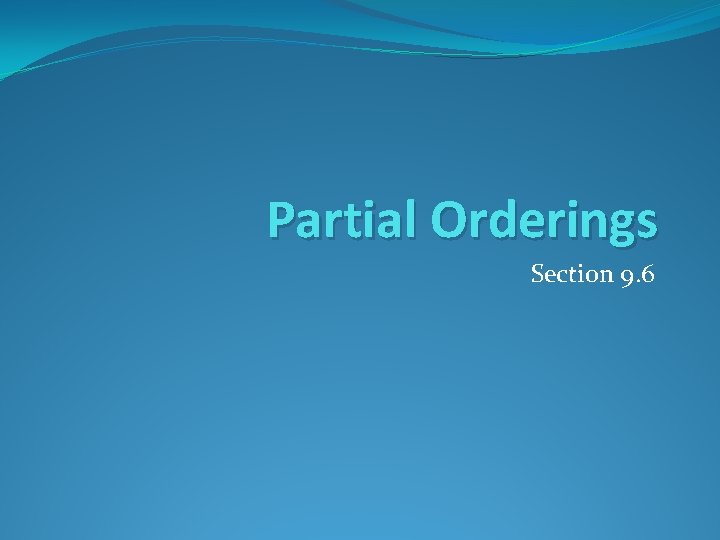 Partial Orderings

Section 9.6